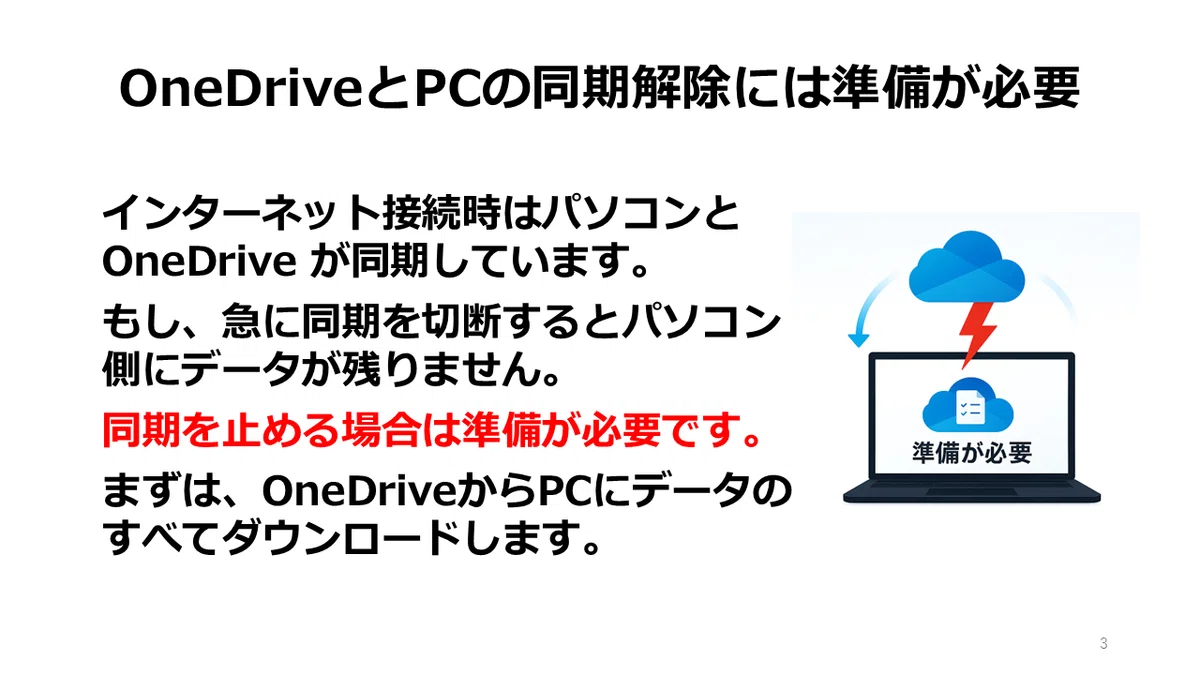 OneDriveとPCの同期解除には準備が必要

インターネット接続時はパソコンとOneDrive が同期しています。

もし、急に同期を切断するとパソコン側にデータが残りません。

同期を止める場合は準備が必要です。

まずは、OneDriveからPCにデータのすべてダウンロードします。

準備が必要

3